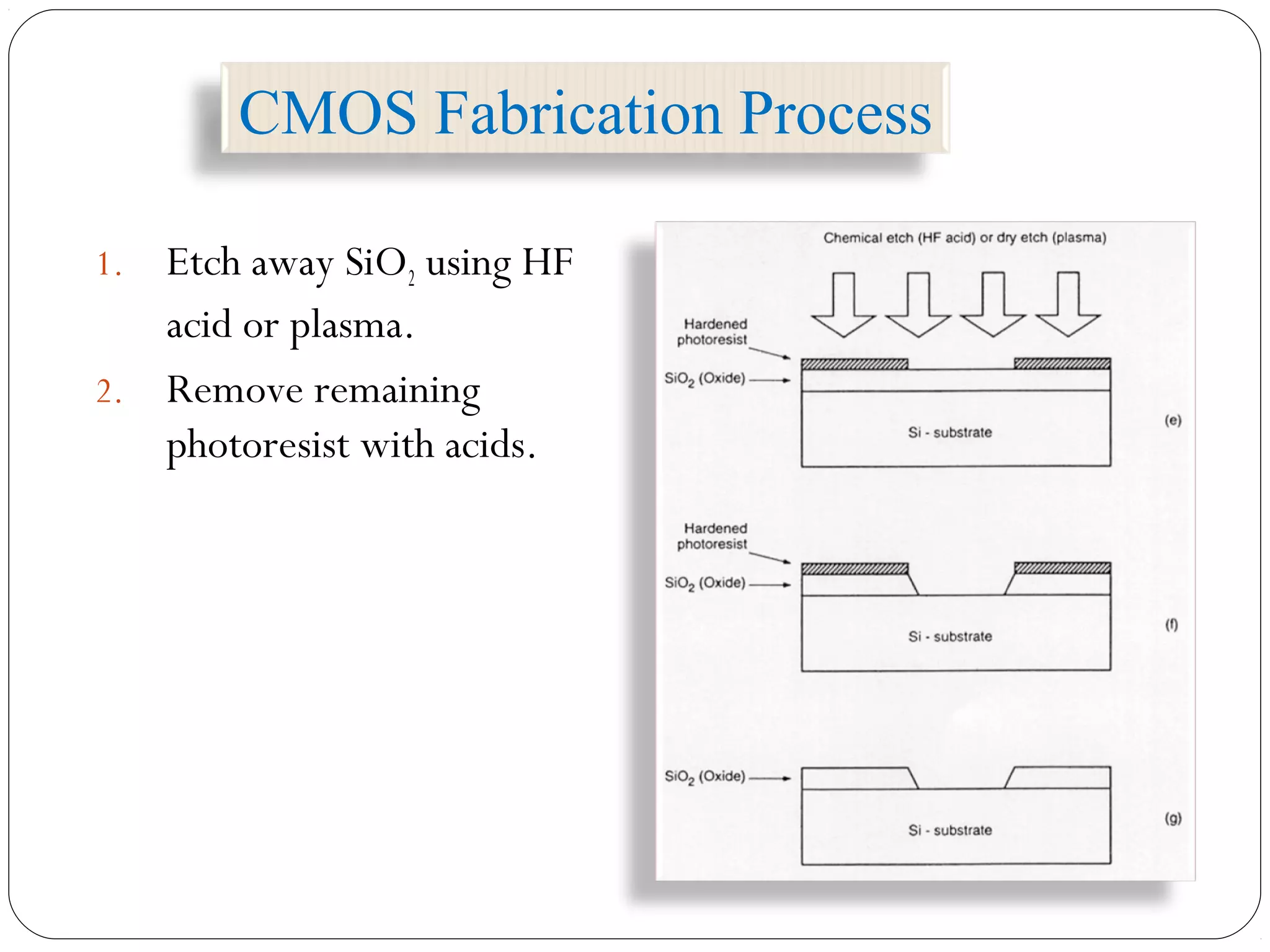 CMOS Fabrication Process

1. Etch away $SiO_2$ using HF acid or plasma.
2. Remove remaining photoresist with acids.

Chemical etch (HF acid) or dry etch (plasma)

Hardened photoresist

$SiO_2$ (Oxide)

Si - substrate

(e)

Hardened photoresist

$SiO_2$ (Oxide)

Si - substrate

(f)

$SiO_2$ (Oxide)

Si - substrate

(g)